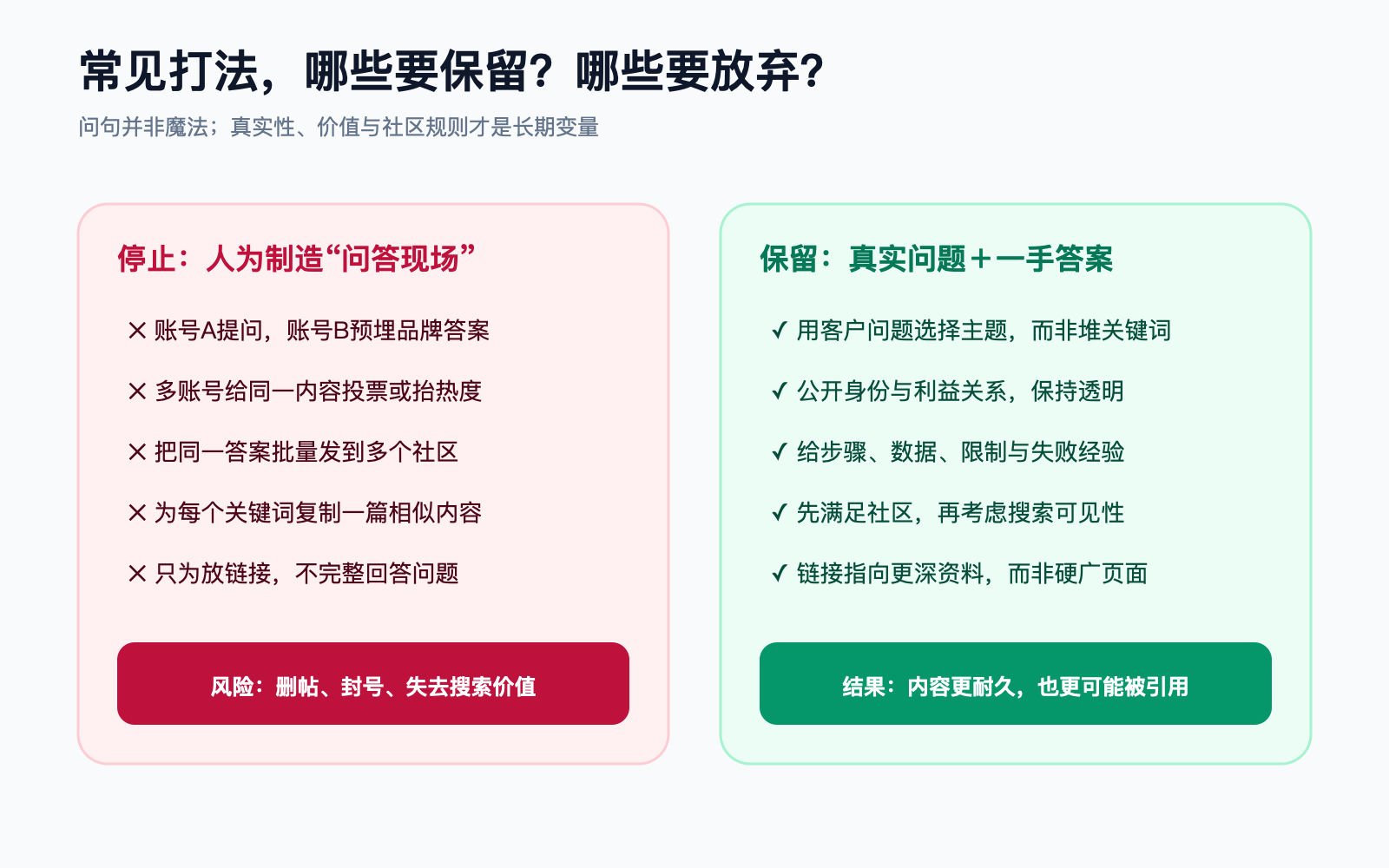 常见打法，哪些要保留？哪些要放弃？

问句并非魔法；真实性、价值与社区规则才是长期变量

停止：人为制造“问答现场”

✕ 账号A提问，账号B预埋品牌答案

✕ 多账号给同一内容投票或抬热度

✕ 把同一答案批量发到多个社区

✕ 为每个关键词复制一篇相似内容

✕ 只为放链接，不完整回答问题

风险：删帖、封号、失去搜索价值

保留：真实问题＋一手答案

✓ 用客户问题选择主题，而非堆关键词

✓ 公开身份与利益关系，保持透明

✓ 给步骤、数据、限制与失败经验

✓ 先满足社区，再考虑搜索可见性

✓ 链接指向更深资料，而非硬广页面

结果：内容更耐久，也更可能被引用